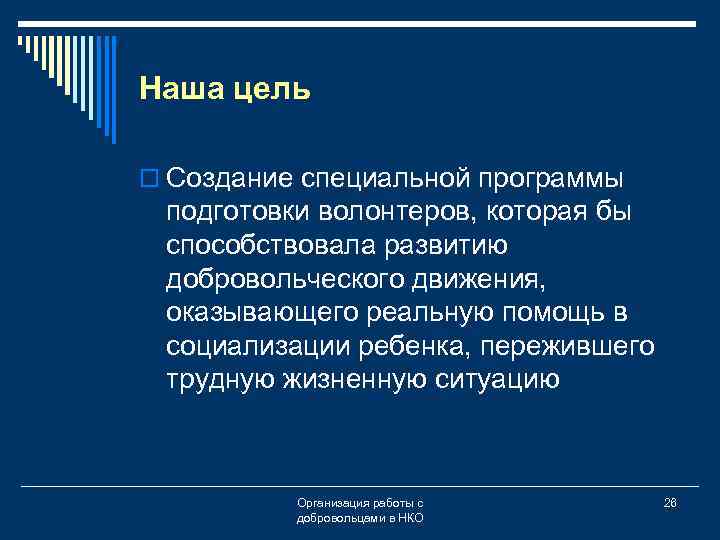 Наша цель

Создание специальной программы подготовки волонтеров, которая бы способствовала развитию добровольческого движения, оказывающего реальную помощь в социализации ребенка, пережившего трудную жизненную ситуацию

Организация работы с добровольцами в НКО

26